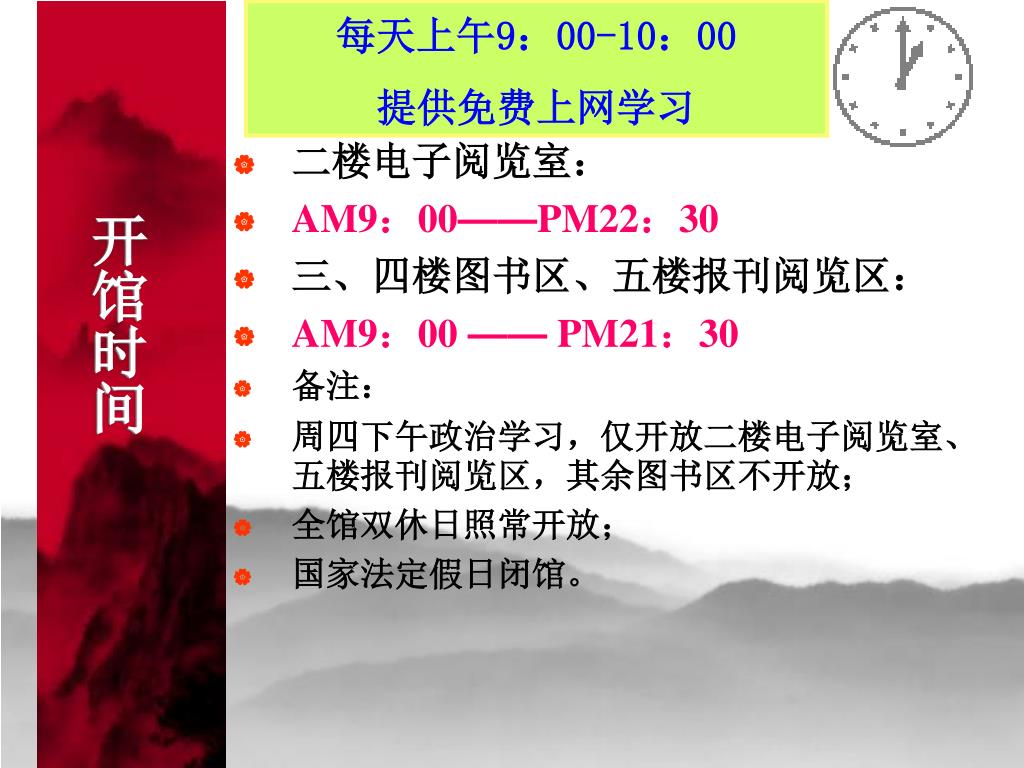 开馆时间

每天上午9：00-10：00
提供免费上网学习

二楼电子阅览室：

AM9：00——PM22：30

三、四楼图书区、五楼报刊阅览区：

AM9：00 —— PM21：30

备注：

周四下午政治学习，仅开放二楼电子阅览室、五楼报刊阅览区，其余图书区不开放；

全馆双休日照常开放；

国家法定假日闭馆。